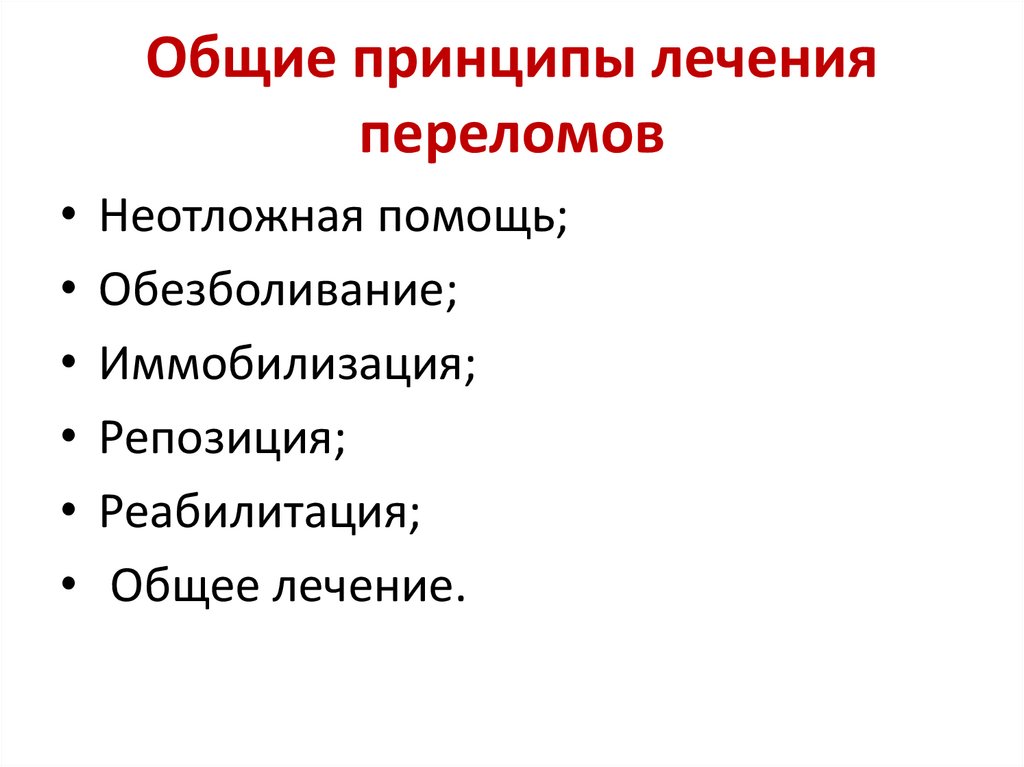 Общие принципы лечения переломов

• Неотложная помощь;
• Обезболивание;
• Иммобилизация;
• Репозиция;
• Реабилитация;
• Общее лечение.